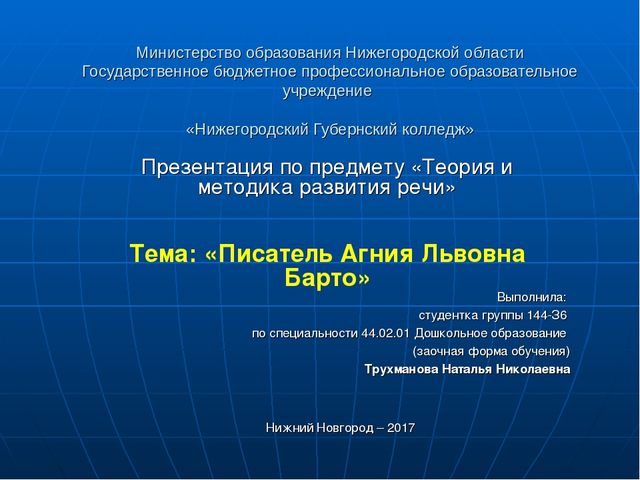 Министерство образования Нижегородской области
Государственное бюджетное профессиональное образовательное учреждение

«Нижегородский Губернский колледж»

Презентация по предмету «Теория и методика развития речи»

Тема: «Писатель Агния Львовна Барто»

Выполнила:
студентка группы 144-З6
по специальности 44.02.01 Дошкольное образование
(заочная форма обучения)
Трухманова Наталья Николаевна

Нижний Новгород – 2017